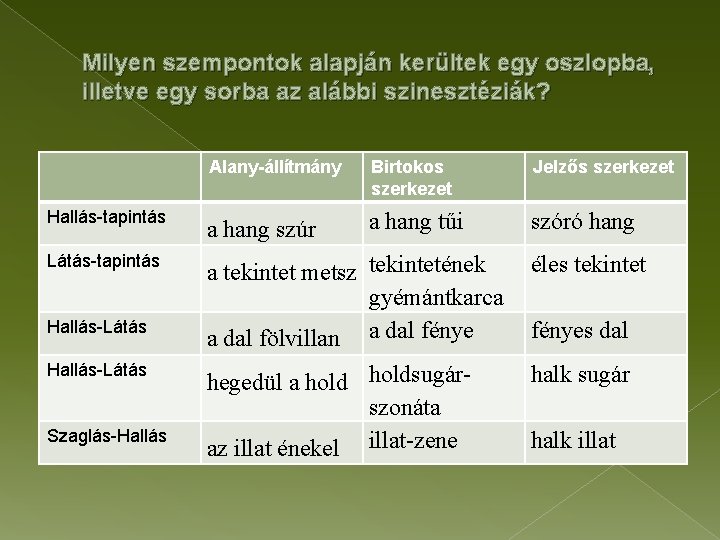 Milyen szempontok alapján kerültek egy oszlopba, illetve egy sorba az alábbi szinesztéziák?

| | Alany-állítmány | Birtokos szerkezet | Jelzős szerkezet |
|---|---|---|---|
| Hallás-tapintás | a hang szúr | a hang tűi | szóró hang |
| Látás-tapintás | a tekintet metsz | tekintetének gyémántkarca | éles tekintet |
| Hallás-Látás | a dal fölvillan | a dal fénye | fényes dal |
| Hallás-Látás | hegedül a hold | holdsugár-szonáta | halk sugár |
| Szaglás-Hallás | az illat énekel | illat-zene | halk illat |